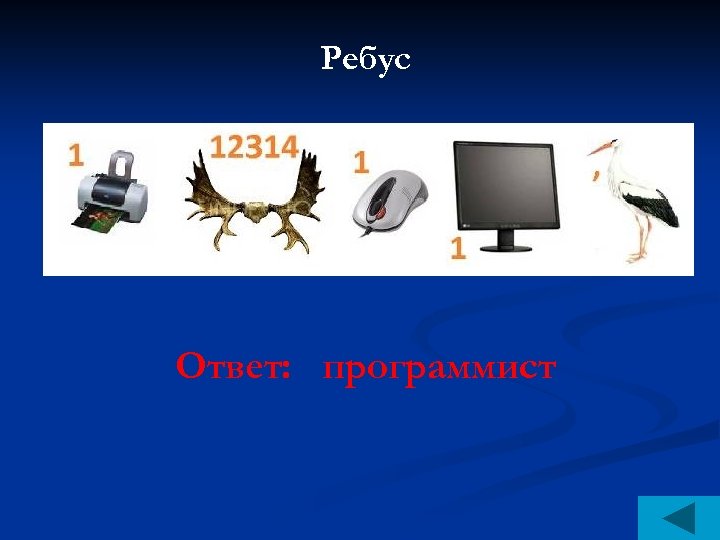 Ребус

1 12314 1 1 ,

Ответ: программист